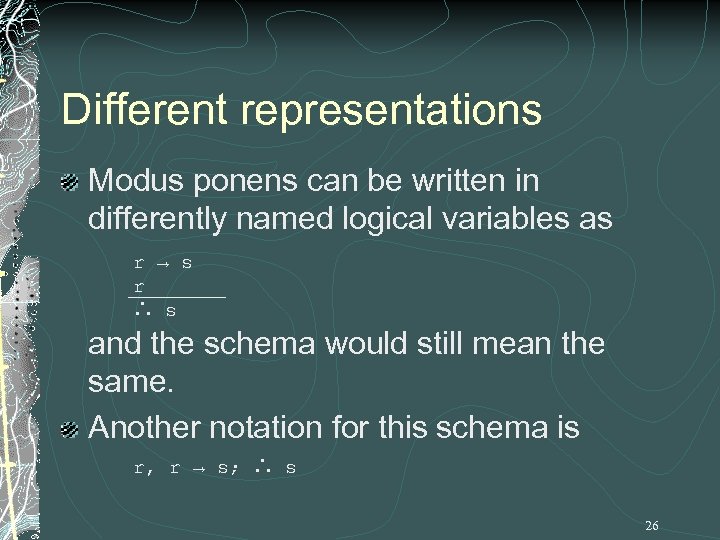 Different representations

Modus ponens can be written in differently named logical variables as

$r \rightarrow s$
$r$
$\therefore s$

and the schema would still mean the same.

Another notation for this schema is

$r, r \rightarrow s; \therefore s$

26